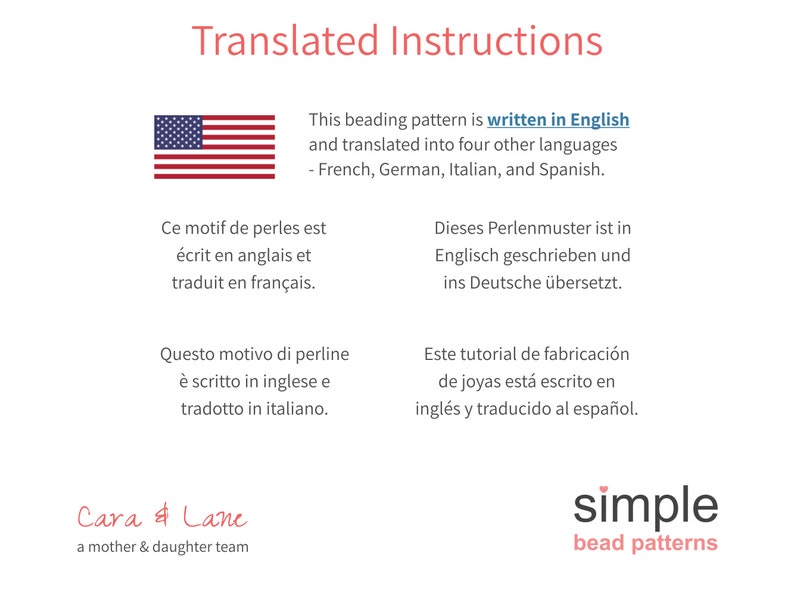 Translated Instructions

This beading pattern is written in English and translated into four other languages - French, German, Italian, and Spanish.

Ce motif de perles est écrit en anglais et traduit en français.

Dieses Perlenmuster ist in Englisch geschrieben und ins Deutsche übersetzt.

Questo motivo di perline è scritto in inglese e tradotto in italiano.

Este tutorial de fabricación de joyas está escrito en inglés y traducido al español.

Cara & Lane
a mother & daughter team

simple
bead patterns